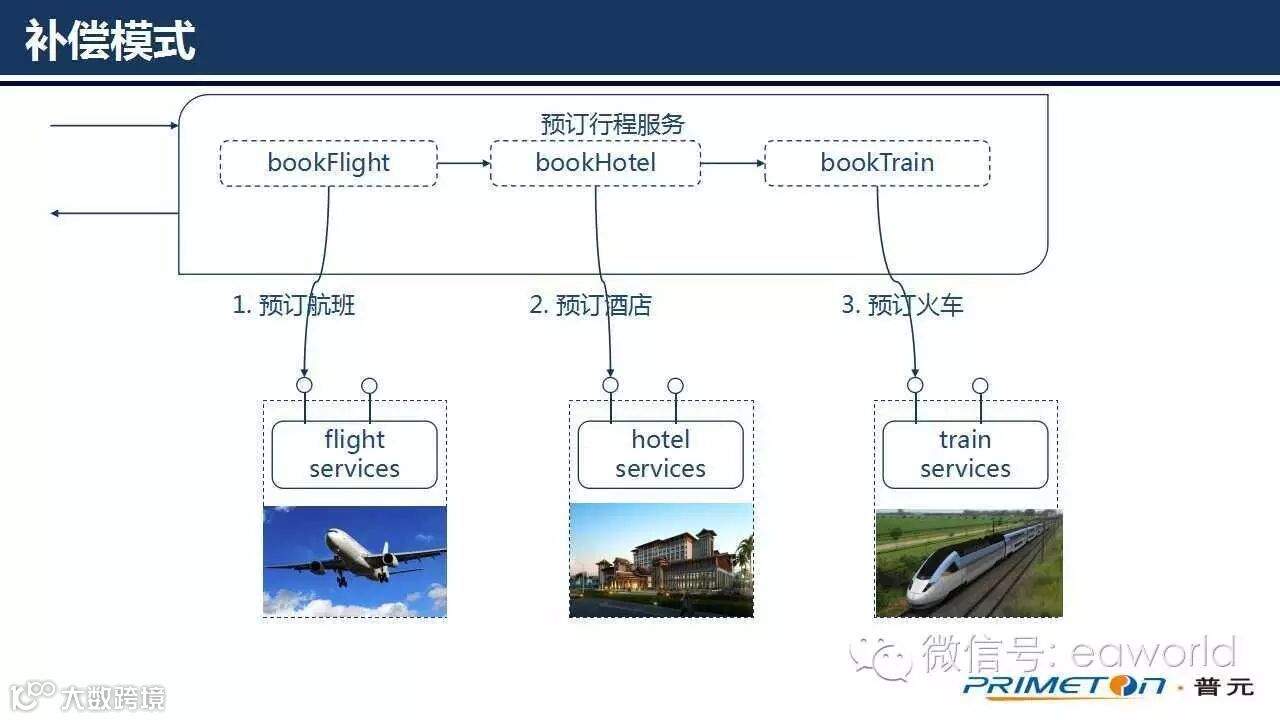 补偿模式

预订行程服务

bookFlight

bookHotel

bookTrain

1. 预订航班

2. 预订酒店

3. 预订火车

flight services

hotel services

train services

微信号: eaworld

PRIMETON · 普元

大数跨境